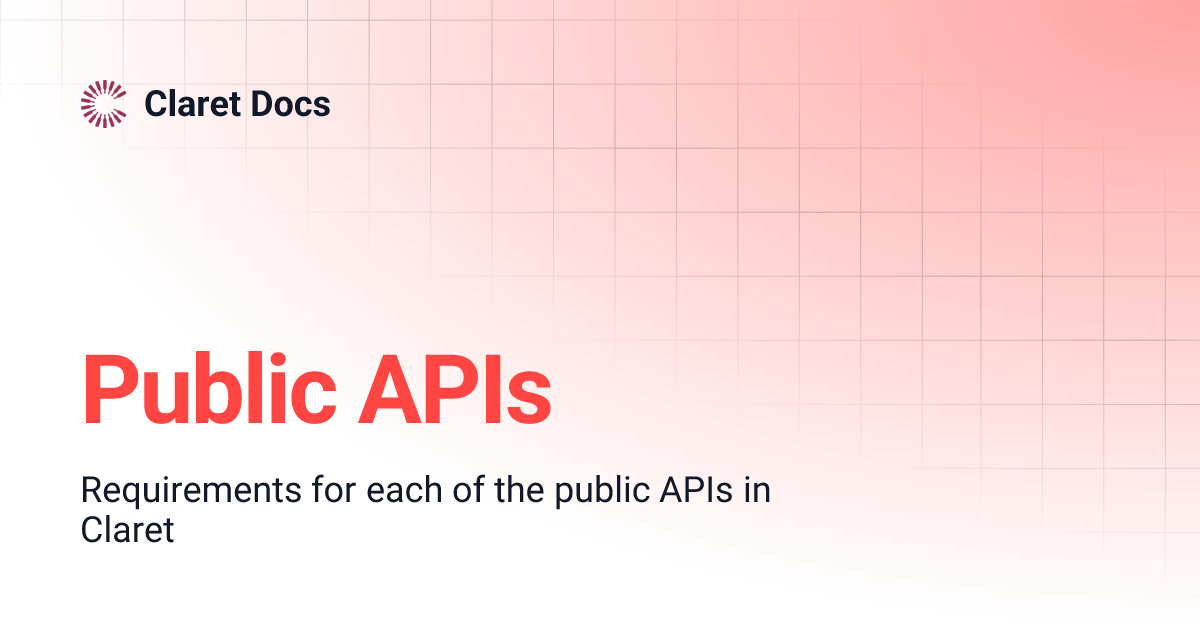 Claret Docs

Public APIs

Requirements for each of the public APIs in Claret